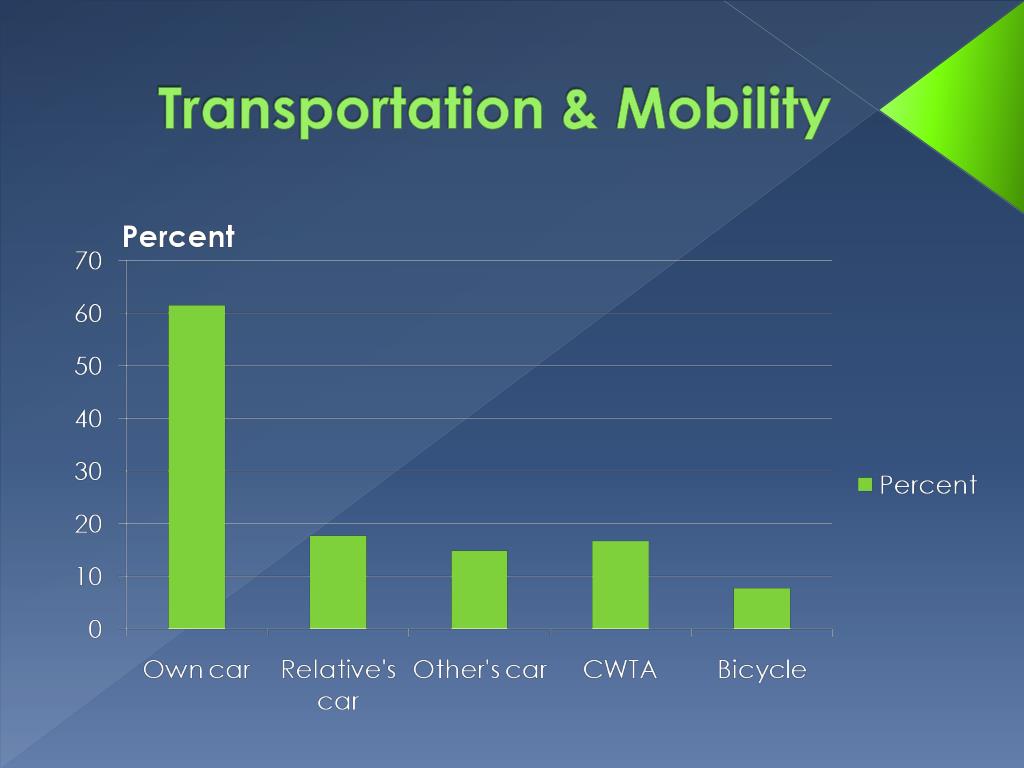 Transportation & Mobility

Percent

70
60
50
40
30
20
10
0

Own car
Relative's car
Other's car
CWTA
Bicycle

Percent